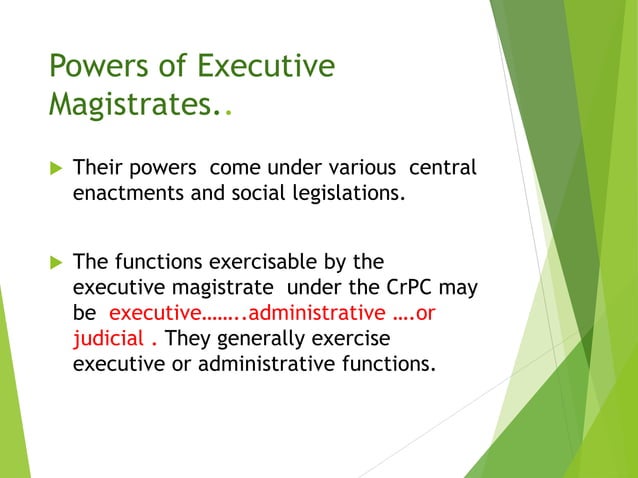 Powers of Executive Magistrates..

Their powers come under various central enactments and social legislations.

The functions exercisable by the executive magistrate under the CrPC may be executive……..administrative ….or judicial . They generally exercise executive or administrative functions.